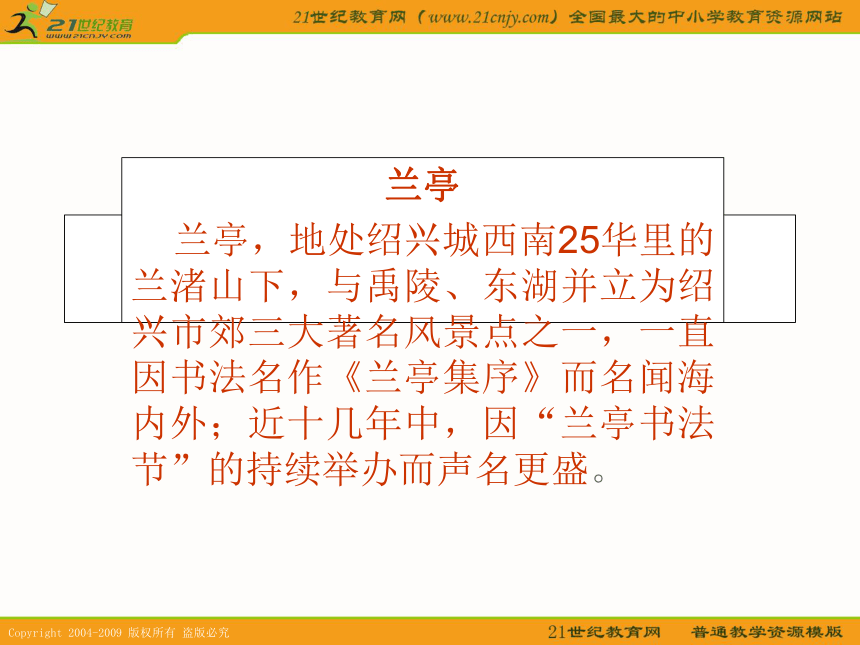 21世纪教育
www.21cnjy.com

21世纪教育网（www.21cnjy.com）全国最大的中小学教育资源网站

兰亭

兰亭，地处绍兴城西南25华里的兰渚山下，与禹陵、东湖并立为绍兴市郊三大著名风景点之一，一直因书法名作《兰亭集序》而名闻海内外；近十几年中，因“兰亭书法节”的持续举办而声名更盛。

Copyright 2004-2009 版权所有 盗版必究

21世纪教育网　普通教学资源模版